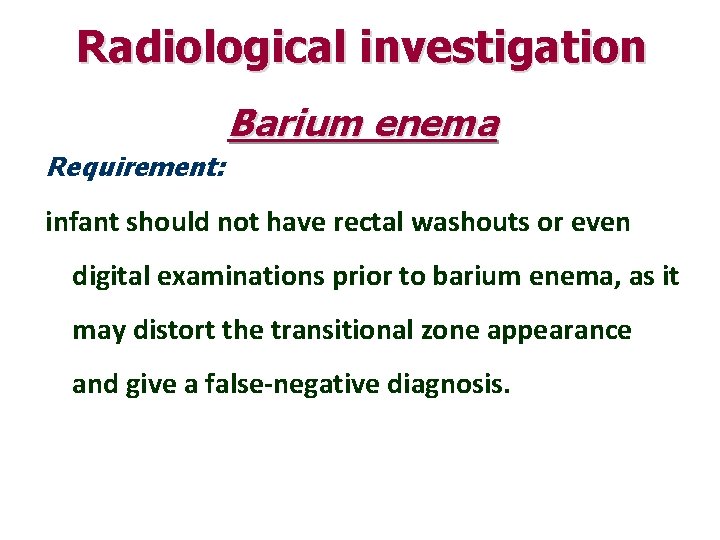 Radiological investigation

Barium enema

Requirement:

infant should not have rectal washouts or even digital examinations prior to barium enema, as it may distort the transitional zone appearance and give a false-negative diagnosis.